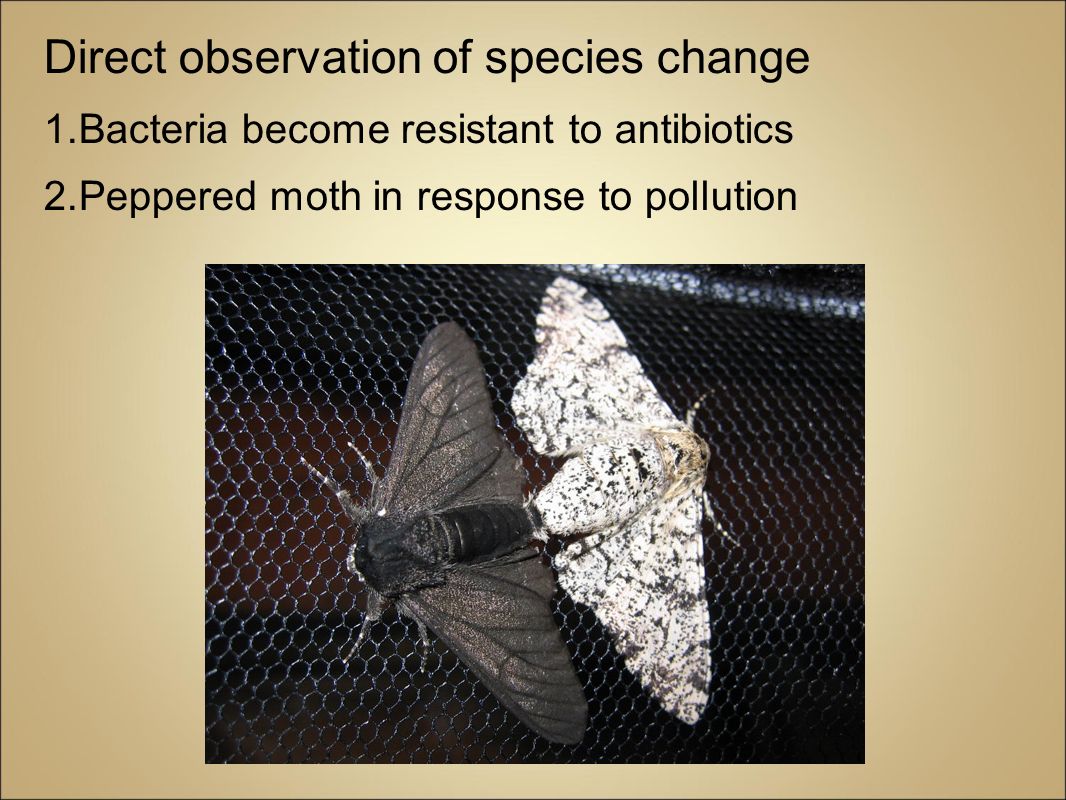 Direct observation of species change

1.Bacteria become resistant to antibiotics

2.Peppered moth in response to pollution